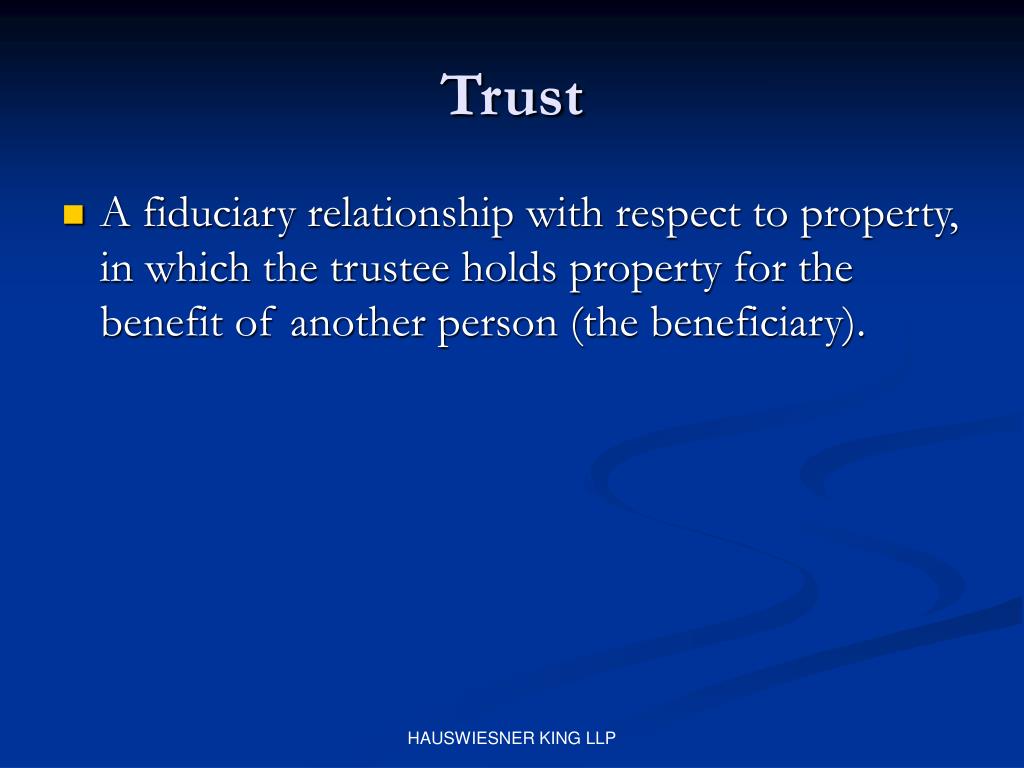 Trust

A fiduciary relationship with respect to property, in which the trustee holds property for the benefit of another person (the beneficiary).

HAUSWIESNER KING LLP